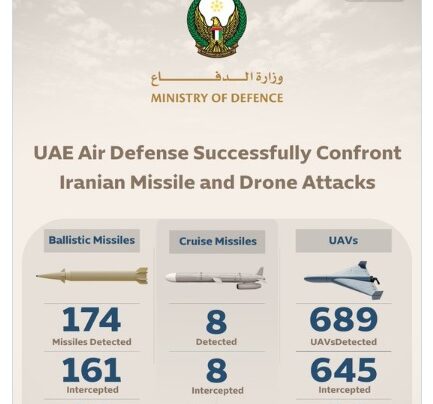 وزارة الدفاع
MINISTRY OF DEFENCE

UAE Air Defense Successfully Confront Iranian Missile and Drone Attacks

Ballistic Missiles

174
Missiles Detected

161
Intercepted

Cruise Missiles

8
Detected

8
Intercepted

UAVs

689
UAVsDetected

645
Intercepted